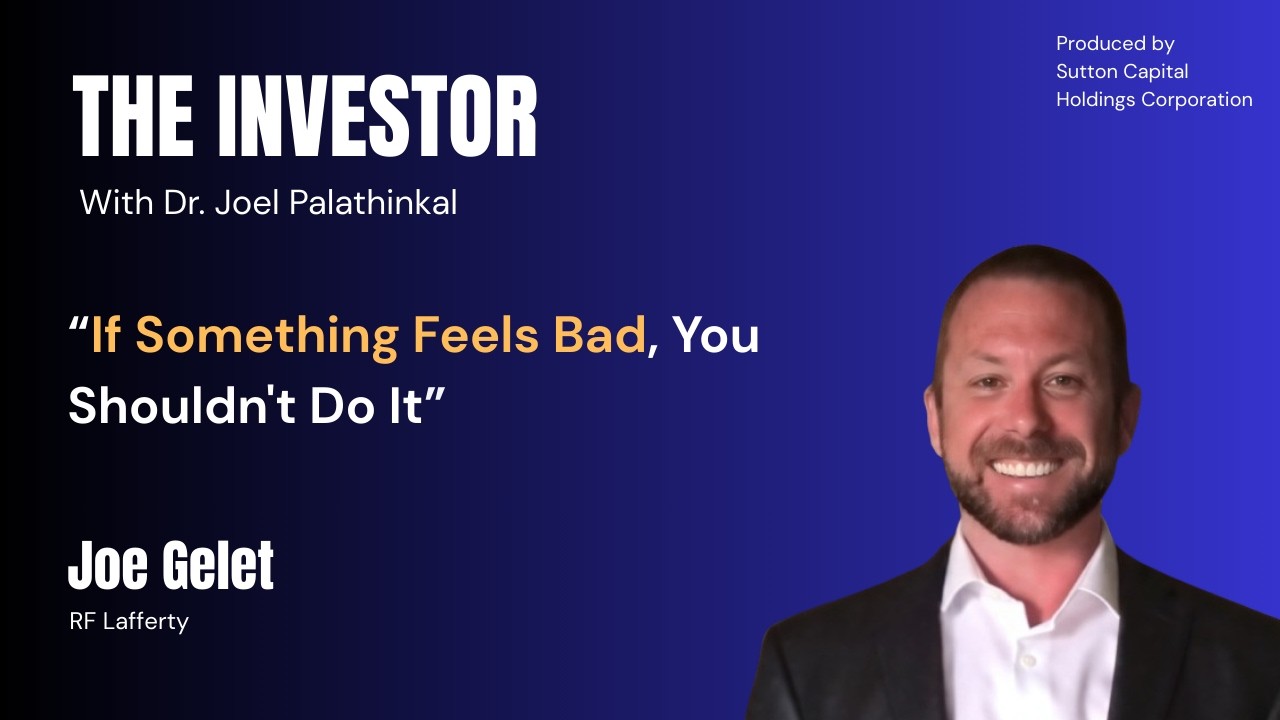 THE INVESTOR
With Dr. Joel Palathinkal

Produced by
Sutton Capital
Holdings Corporation

“If Something Feels Bad, You Shouldn't Do It”

Joe Gelet
RF Lafferty